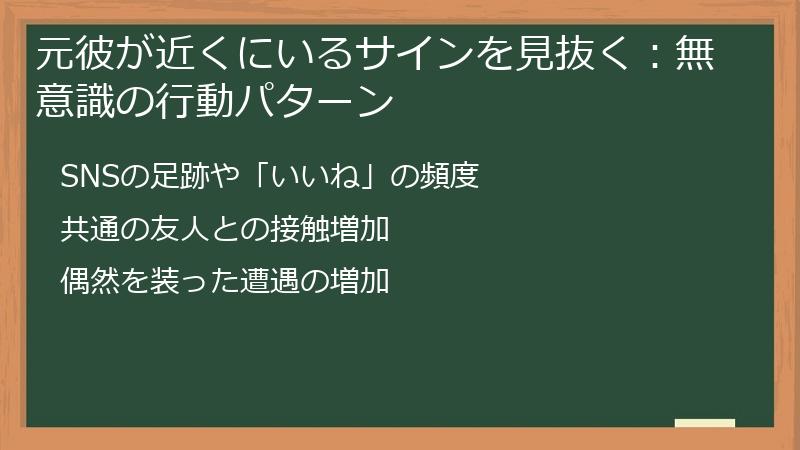 元彼が近くにいるサインを見抜く：無意識の行動パターン

SNSの足跡や「いいね」の頻度

共通の友人との接触増加

偶然を装った遭遇の増加